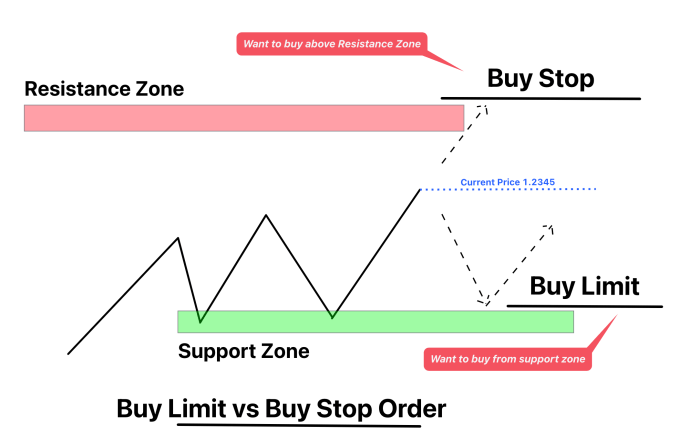 Want to buy above Resistance Zone

Buy Stop

Resistance Zone

Current Price 1.2345

Buy Limit

Support Zone

Want to buy from support zone

Buy Limit vs Buy Stop Order